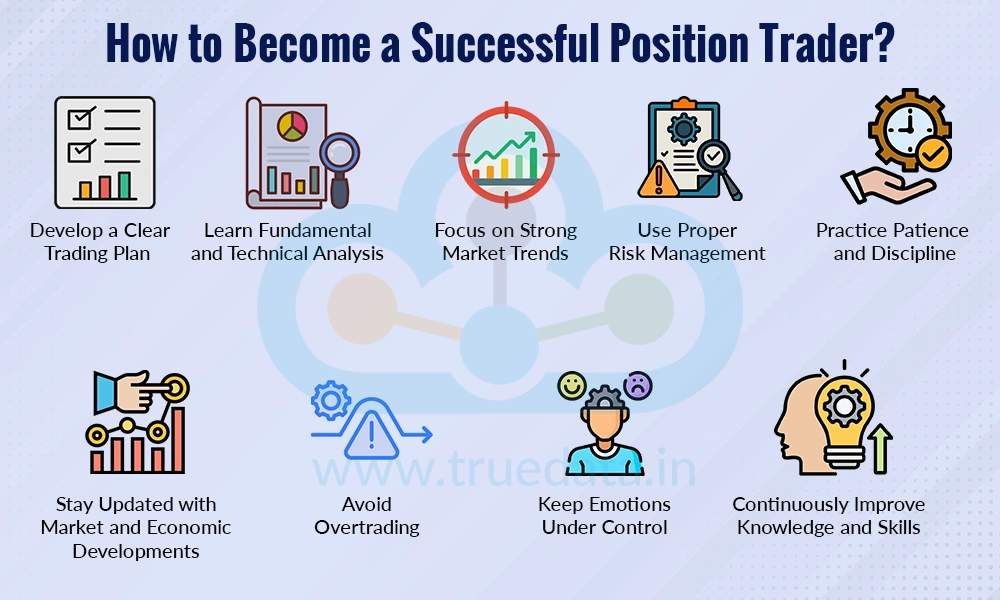 How to Become a Successful Position Trader?

Develop a Clear Trading Plan

Learn Fundamental and Technical Analysis

Focus on Strong Market Trends

Use Proper Risk Management

Practice Patience and Discipline

Stay Updated with Market and Economic Developments

Avoid Overtrading

Keep Emotions Under Control

Continuously Improve Knowledge and Skills

www.truedata.in